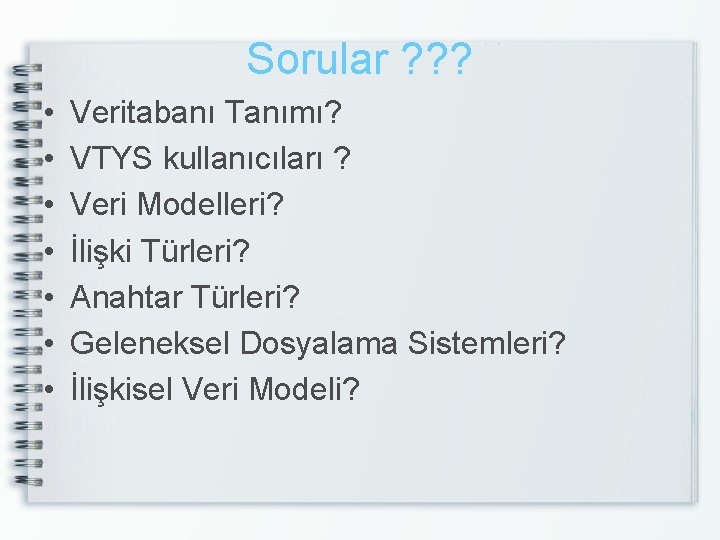 Sorular ???

• Veritabanı Tanımı?
• VTYS kullanıcıları ?
• Veri Modelleri?
• İlişki Türleri?
• Anahtar Türleri?
• Geleneksel Dosyalama Sistemleri?
• İlişkisel Veri Modeli?